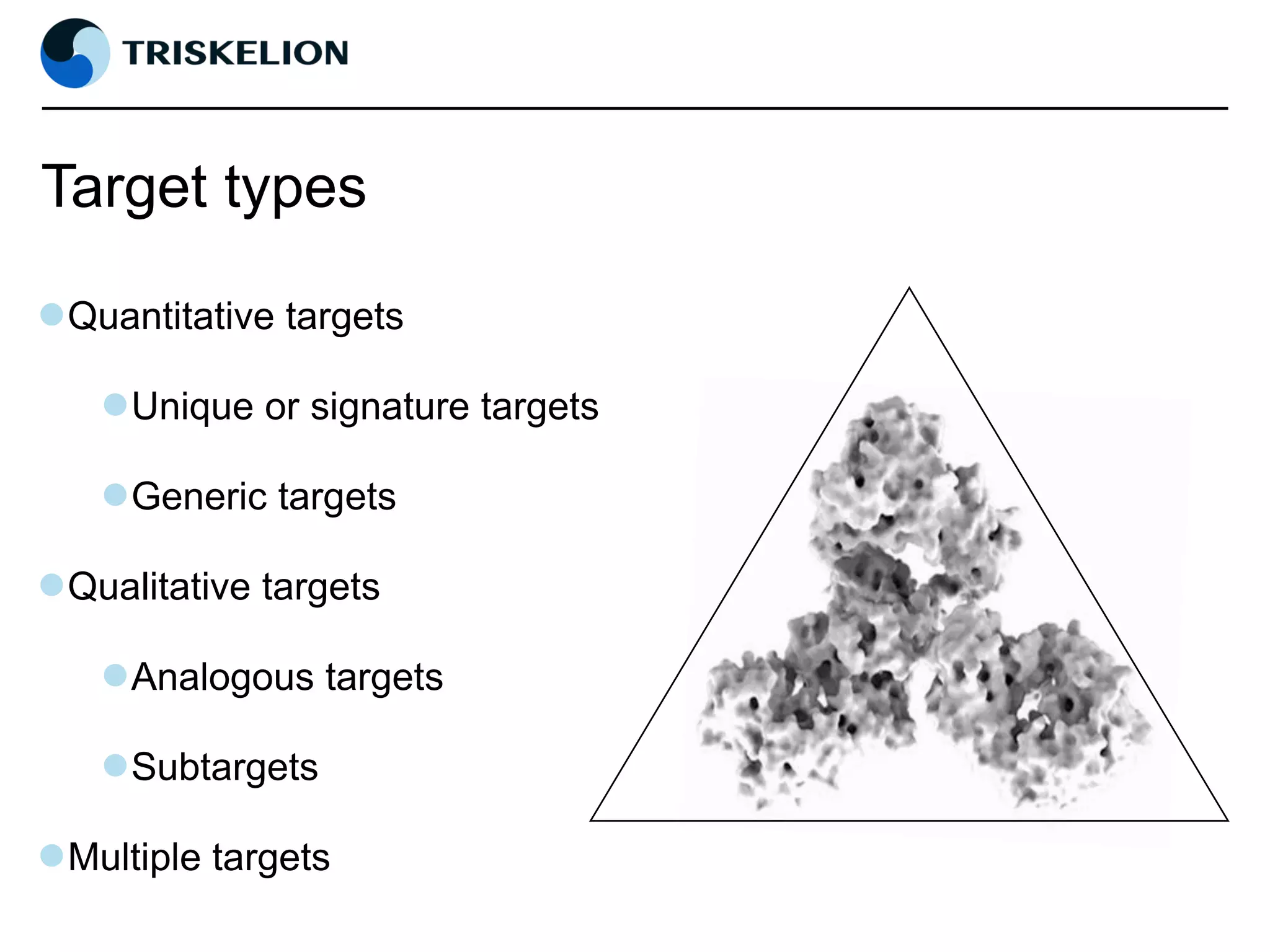 TRISKELION

Target types

Quantitative targets

Unique or signature targets

Generic targets

Qualitative targets

Analogous targets

Subtargets

Multiple targets